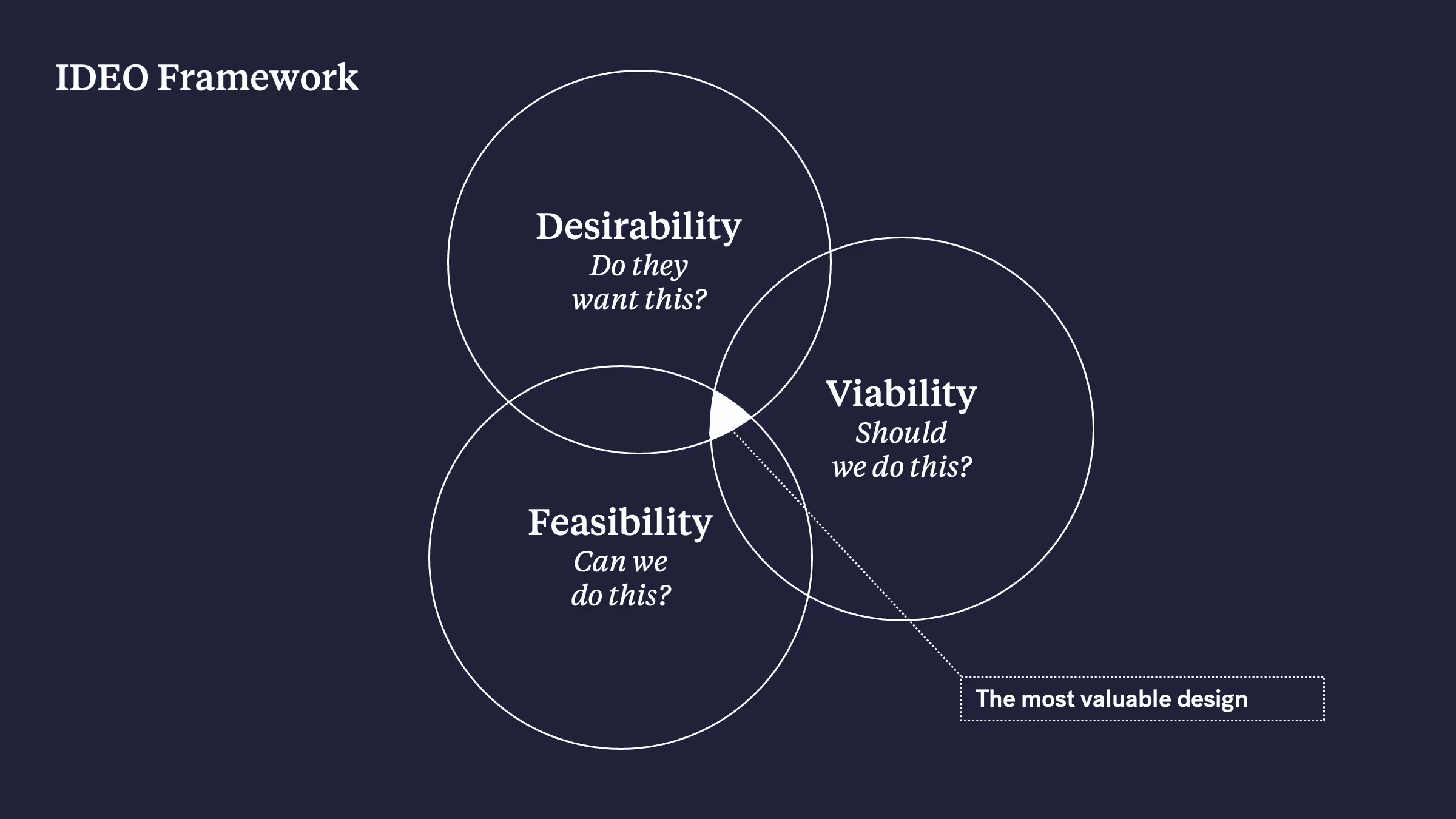 IDEO Framework

Desirability
Do they want this?

Viability
Should we do this?

Feasibility
Can we do this?

The most valuable design